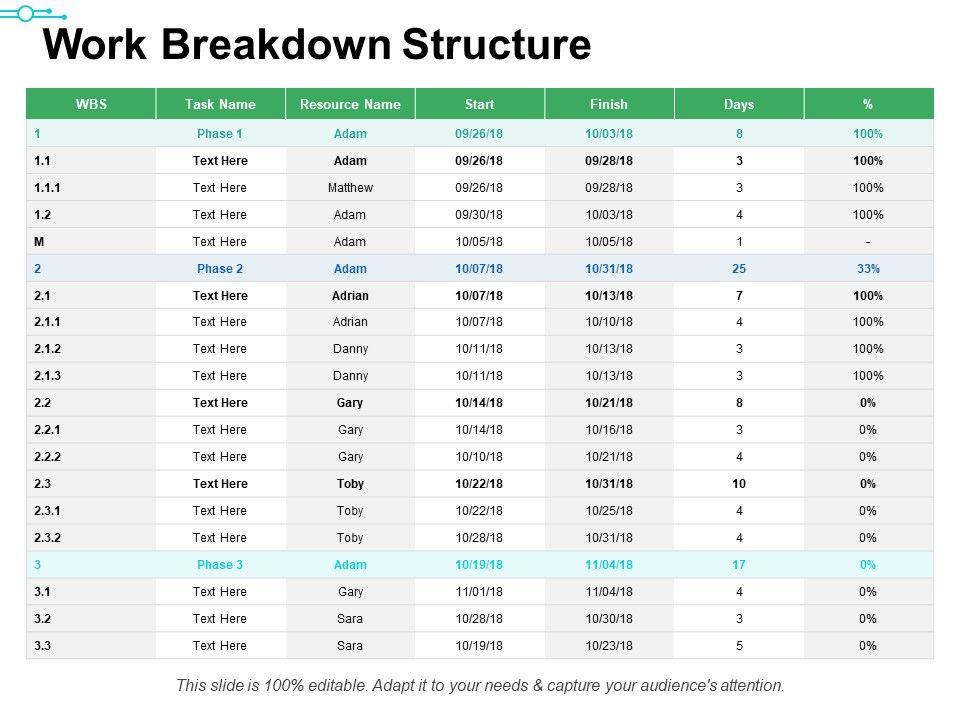 Work Breakdown Structure

| WBS | Task Name | Resource Name | Start | Finish | Days | % |
|---|---|---|---|---|---|---|
| 1 | Phase 1 | Adam | 09/26/18 | 10/03/18 | 8 | 100% |
| 1.1 | Text Here | Adam | 09/26/18 | 09/28/18 | 3 | 100% |
| 1.1.1 | Text Here | Matthew | 09/26/18 | 09/28/18 | 3 | 100% |
| 1.2 | Text Here | Adam | 09/30/18 | 10/03/18 | 4 | 100% |
| M | Text Here | Adam | 10/05/18 | 10/05/18 | 1 | - |
| 2 | Phase 2 | Adam | 10/07/18 | 10/31/18 | 25 | 33% |
| 2.1 | Text Here | Adrian | 10/07/18 | 10/13/18 | 7 | 100% |
| 2.1.1 | Text Here | Adrian | 10/07/18 | 10/10/18 | 4 | 100% |
| 2.1.2 | Text Here | Danny | 10/11/18 | 10/13/18 | 3 | 100% |
| 2.1.3 | Text Here | Danny | 10/11/18 | 10/13/18 | 3 | 100% |
| 2.2 | Text Here | Gary | 10/14/18 | 10/21/18 | 8 | 0% |
| 2.2.1 | Text Here | Gary | 10/14/18 | 10/16/18 | 3 | 0% |
| 2.2.2 | Text Here | Gary | 10/10/18 | 10/21/18 | 4 | 0% |
| 2.3 | Text Here | Toby | 10/22/18 | 10/31/18 | 10 | 0% |
| 2.3.1 | Text Here | Toby | 10/22/18 | 10/25/18 | 4 | 0% |
| 2.3.2 | Text Here | Toby | 10/28/18 | 10/31/18 | 4 | 0% |
| 3 | Phase 3 | Adam | 10/19/18 | 11/04/18 | 17 | 0% |
| 3.1 | Text Here | Gary | 11/01/18 | 11/04/18 | 4 | 0% |
| 3.2 | Text Here | Sara | 10/28/18 | 10/30/18 | 3 | 0% |
| 3.3 | Text Here | Sara | 10/19/18 | 10/23/18 | 5 | 0% |

This slide is 100% editable. Adapt it to your needs & capture your audience's attention.